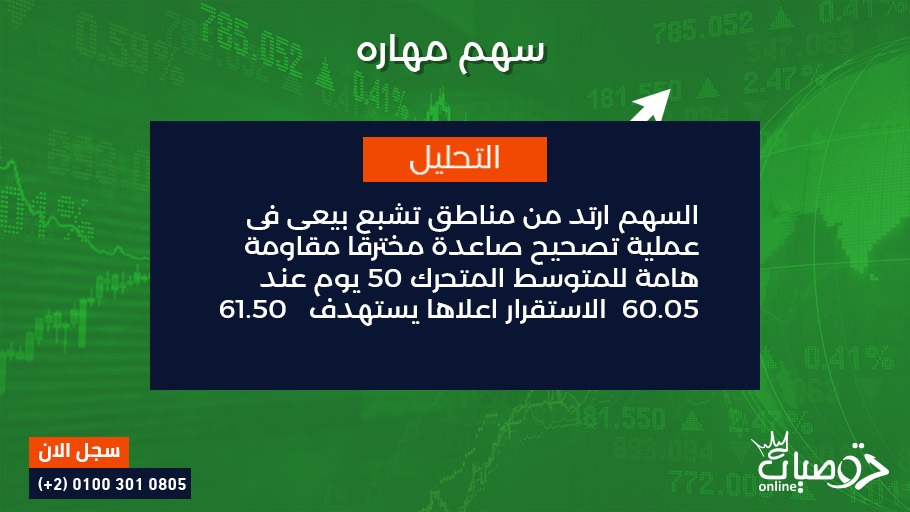 سهم مهاره

التحليل

السهم ارتد من مناطق تشبع بيعى فى عملية تصحيح صاعدة مخترقا مقاومة هامة للمتوسط المتحرك 50 يوم عند 60.05 الاستقرار اعلاها يستهدف 61.50

سجل الان
(+2) 0100 301 0805

توصيات
online